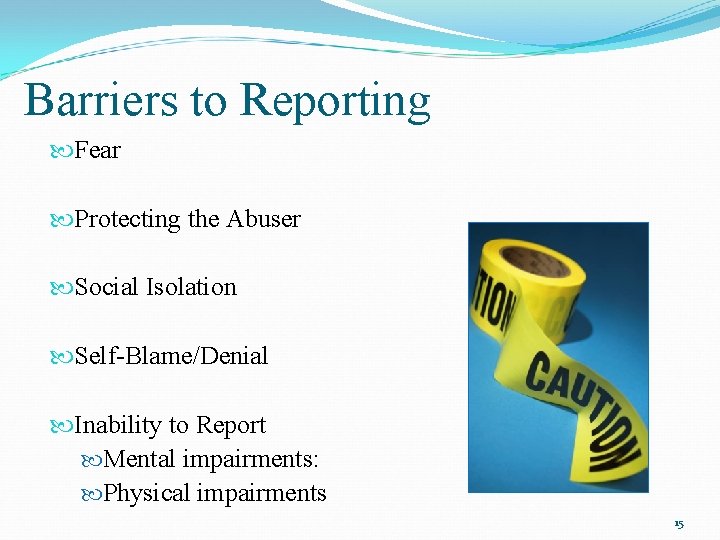 Barriers to Reporting

Fear

Protecting the Abuser

Social Isolation

Self-Blame/Denial

Inability to Report

Mental impairments:

Physical impairments

TION

CAUTION

15